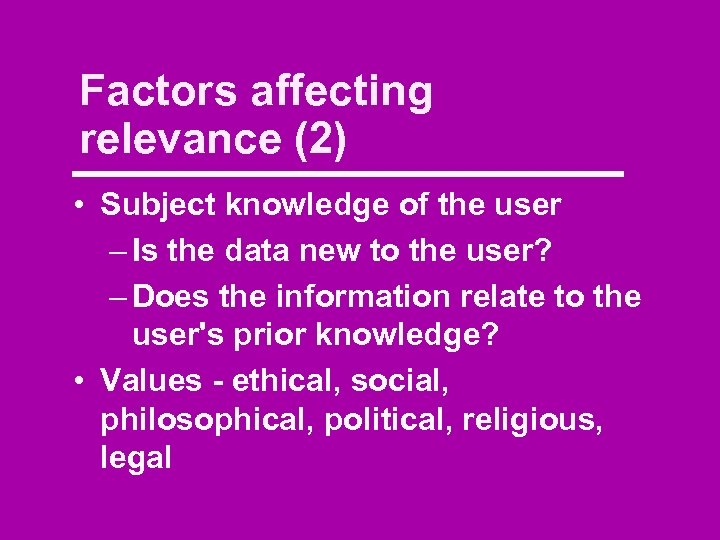 Factors affecting relevance (2)

• Subject knowledge of the user
– Is the data new to the user?
– Does the information relate to the user's prior knowledge?
• Values - ethical, social, philosophical, political, religious, legal